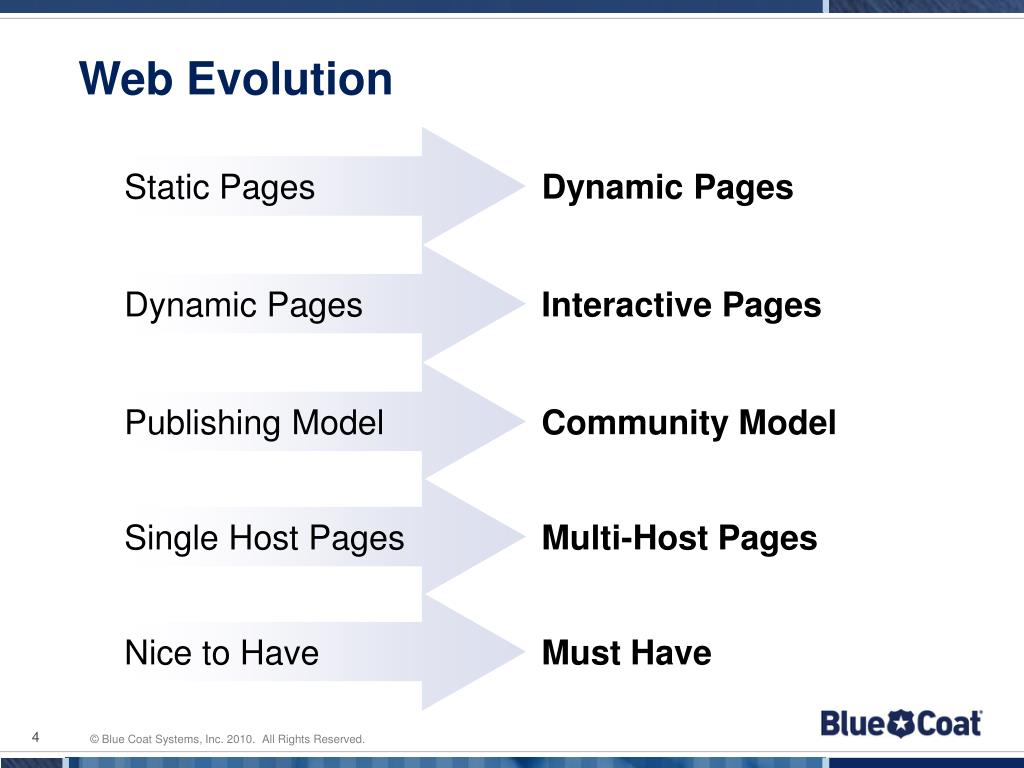 Web Evolution

Static Pages
Dynamic Pages

Dynamic Pages
Interactive Pages

Publishing Model
Community Model

Single Host Pages
Multi-Host Pages

Nice to Have
Must Have

4
© Blue Coat Systems, Inc. 2010. All Rights Reserved.

Blue Coat